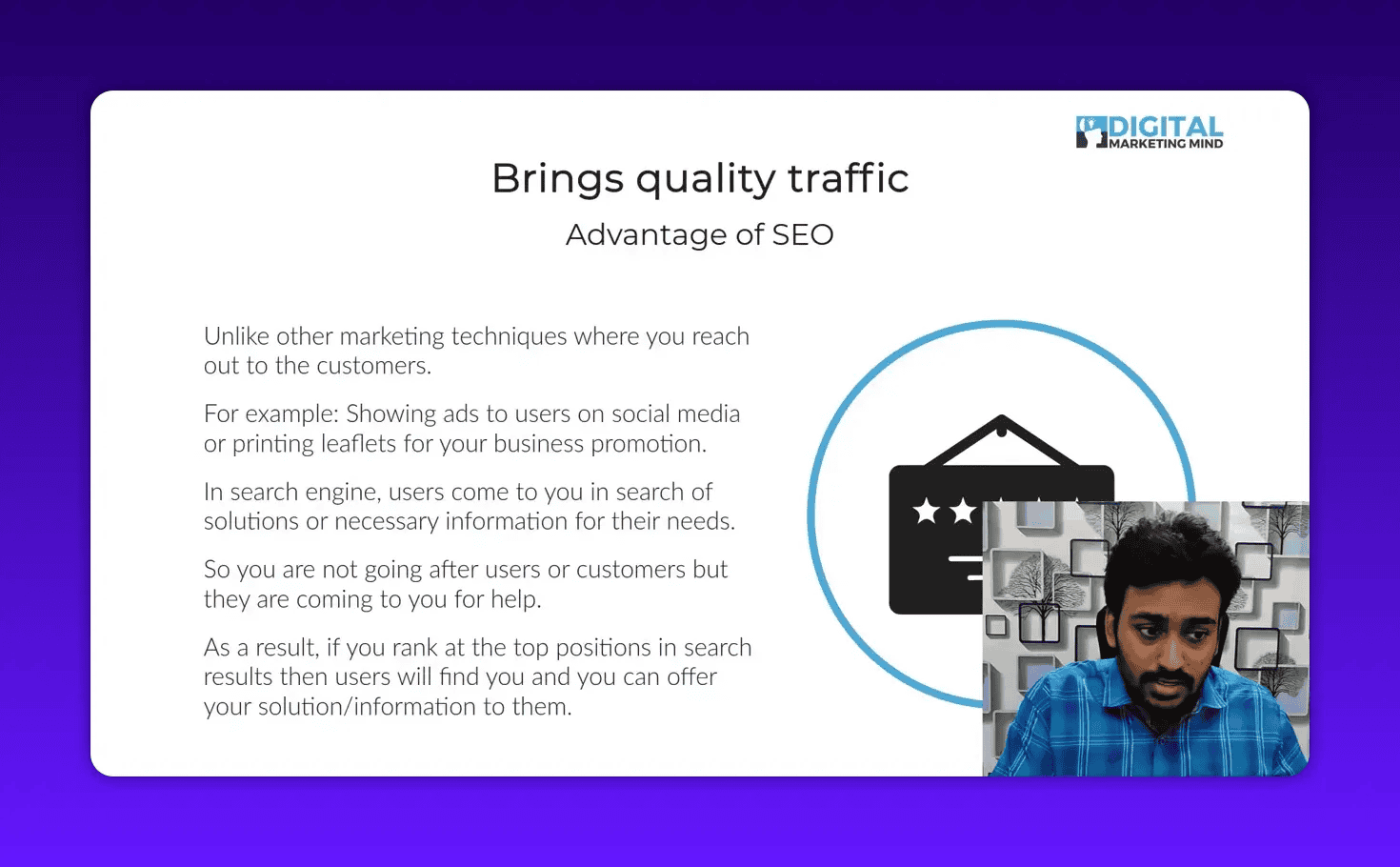 DIGITAL MARKETING MIND

Brings quality traffic

Advantage of SEO

Unlike other marketing techniques where you reach out to the customers.

For example: Showing ads to users on social media or printing leaflets for your business promotion.

In search engine, users come to you in search of solutions or necessary information for their needs.

So you are not going after users or customers but they are coming to you for help.

As a result, if you rank at the top positions in search results then users will find you and you can offer your solution/information to them.